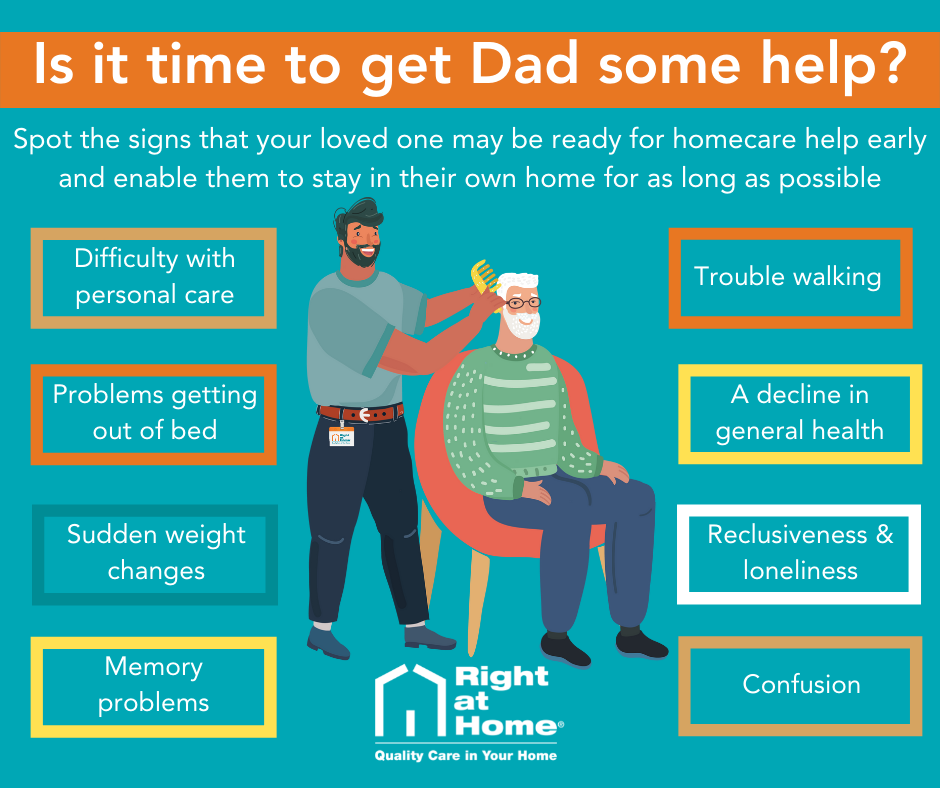 Is it time to get Dad some help?

Spot the signs that your loved one may be ready for homecare help early and enable them to stay in their own home for as long as possible

Difficulty with personal care

Problems getting out of bed

Sudden weight changes

Memory problems

Trouble walking

A decline in general health

Reclusiveness & loneliness

Confusion

Right at Home®

Quality Care in Your Home